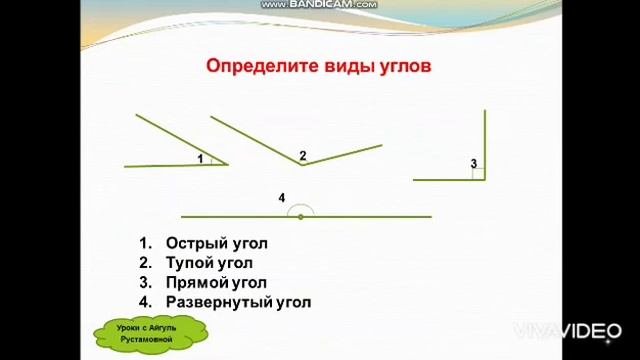 www.BANDICAM.com

Определите виды углов

1

2

3

4

1. Острый угол
2. Тупой угол
3. Прямой угол
4. Развернутый угол

Уроки с Айгуль Рустамовной

VIVAVIDEO